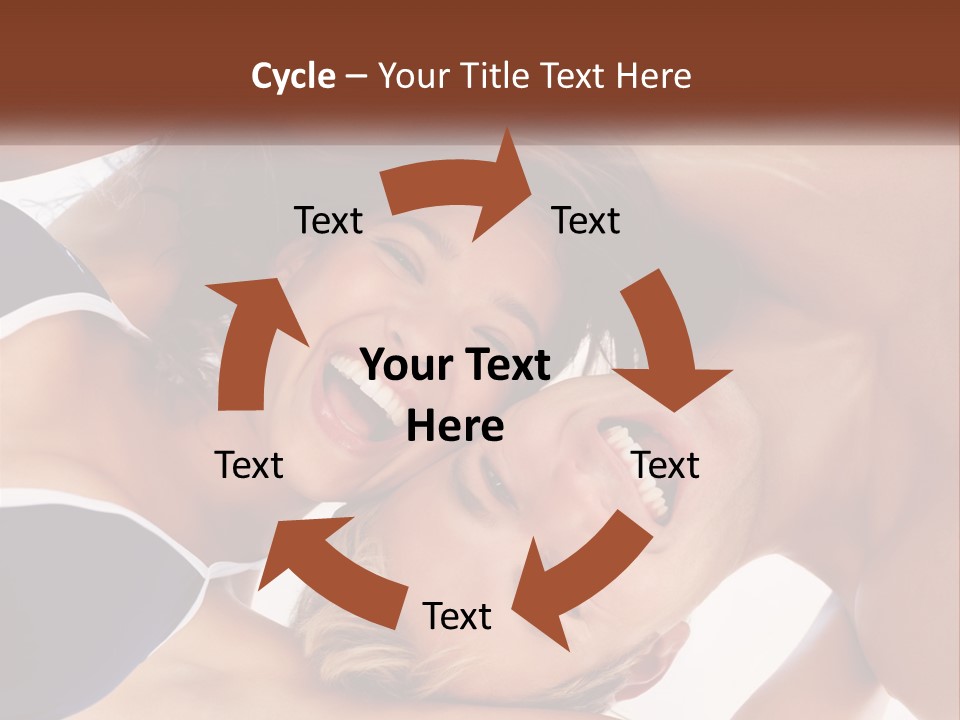 Cycle – Your Title Text Here

Text

Text

Your Text Here

Text

Text

Text